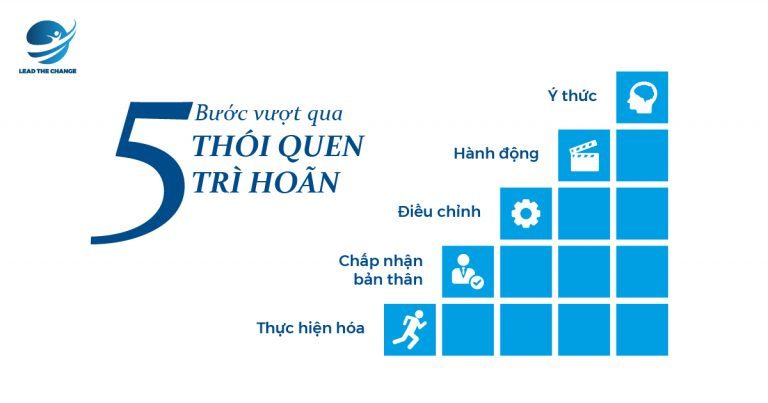 LEAD THE CHANGE

5 Bước vượt qua THÓI QUEN TRÌ HOÃN

Ý thức

Hành động

Điều chỉnh

Chấp nhận bản thân

Thực hiện hóa